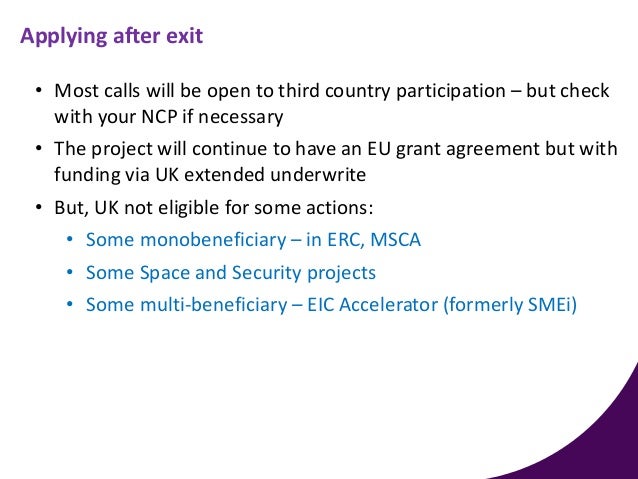 Applying after exit

• Most calls will be open to third country participation – but check with your NCP if necessary

• The project will continue to have an EU grant agreement but with funding via UK extended underwrite

• But, UK not eligible for some actions:
  • Some monobeneficiary – in ERC, MSCA
  • Some Space and Security projects
  • Some multi-beneficiary – EIC Accelerator (formerly SMEi)